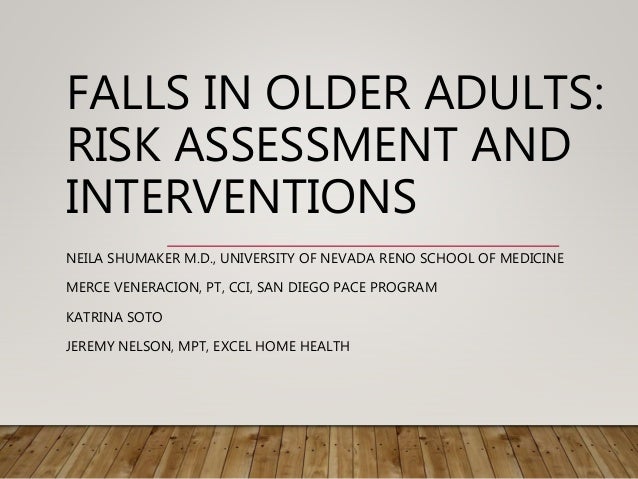 FALLS IN OLDER ADULTS: RISK ASSESSMENT AND INTERVENTIONS

NEILA SHUMAKER M.D., UNIVERSITY OF NEVADA RENO SCHOOL OF MEDICINE

MERCE VENERACION, PT, CCI, SAN DIEGO PACE PROGRAM

KATRINA SOTO

JEREMY NELSON, MPT, EXCEL HOME HEALTH